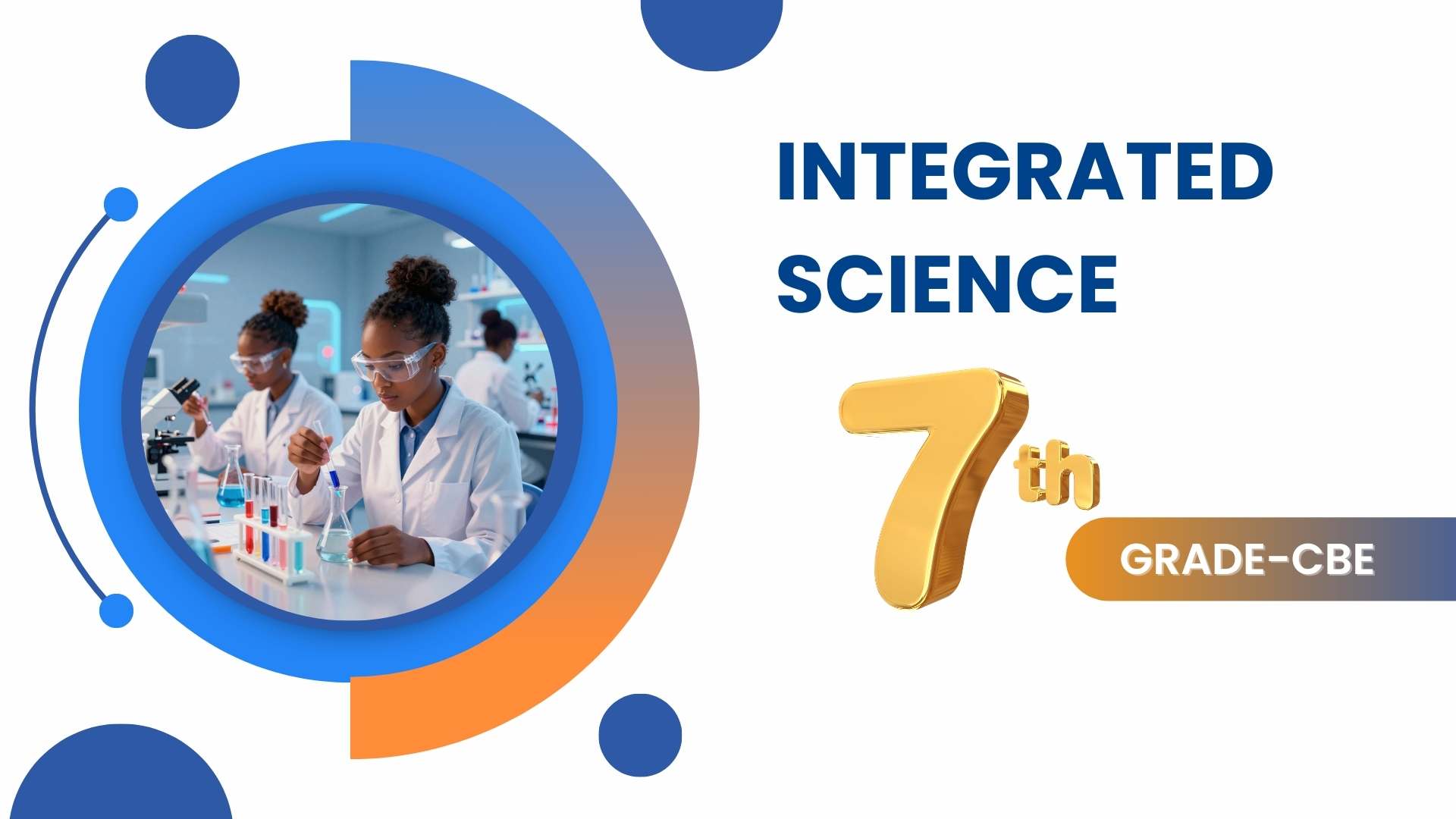 INTEGRATED SCIENCE

7th

GRADE-CBE